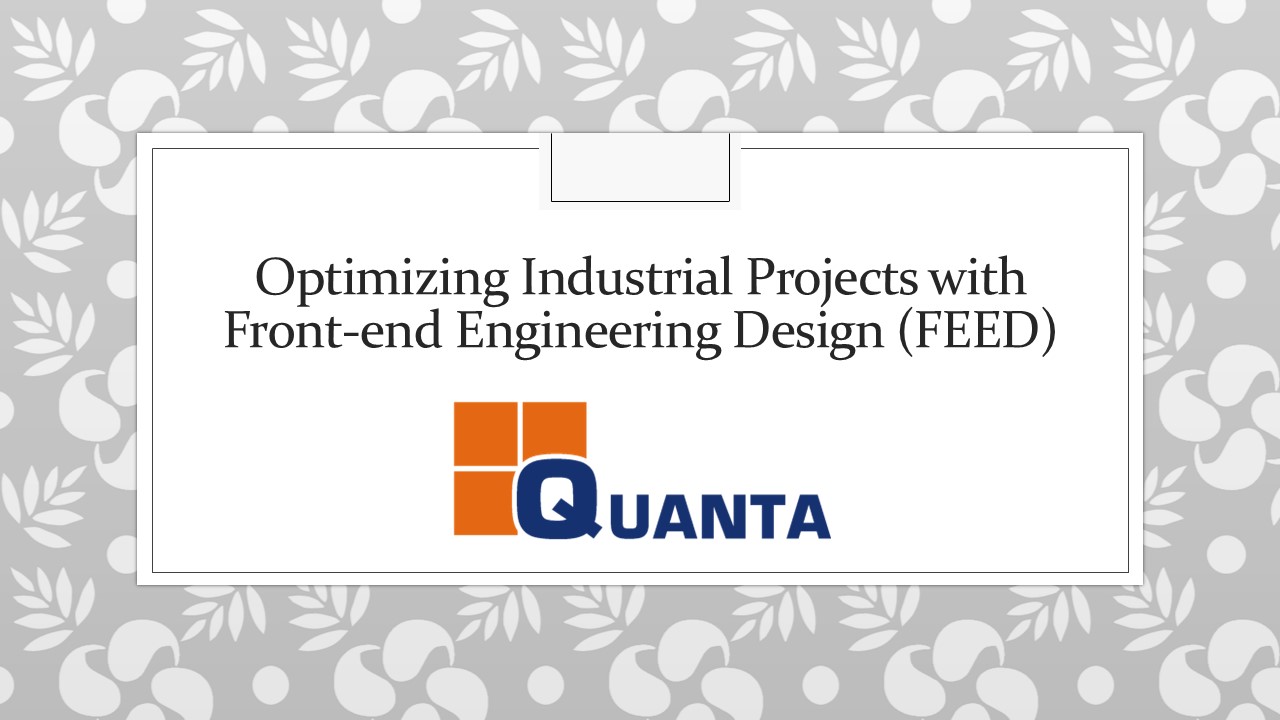 Optimizing Industrial Projects with Front-end Engineering Design (FEED)

QUANTA